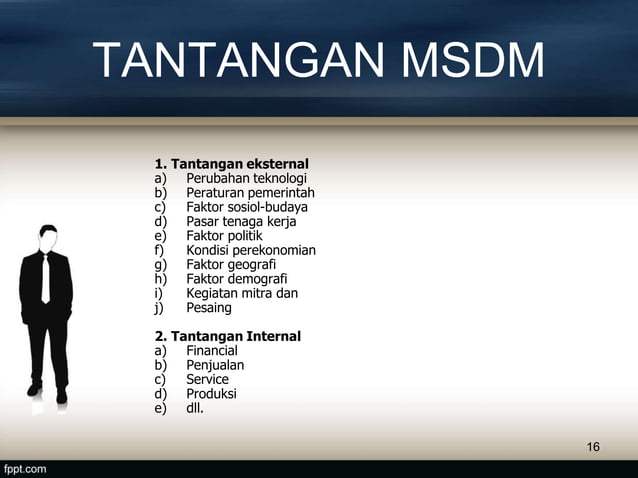 TANTANGAN MSDM

1. Tantangan eksternal
a) Perubahan teknologi
b) Peraturan pemerintah
c) Faktor sosiol-budaya
d) Pasar tenaga kerja
e) Faktor politik
f) Kondisi perekonomian
g) Faktor geografi
h) Faktor demografi
i) Kegiatan mitra dan
j) Pesaing

2. Tantangan Internal
a) Financial
b) Penjualan
c) Service
d) Produksi
e) dll.

16

fppt.com